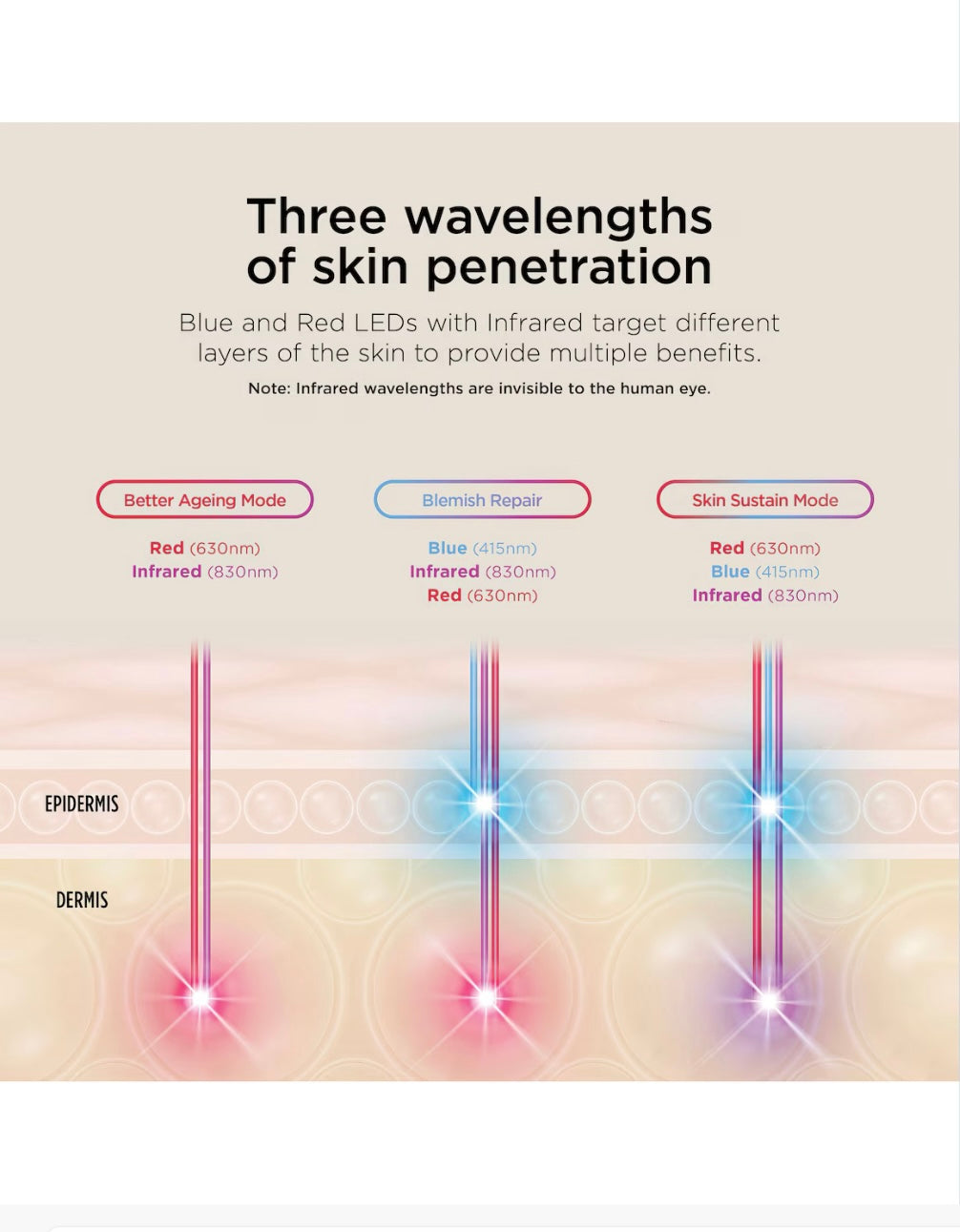 Three wavelengths of skin penetration

Blue and Red LEDs with Infrared target different layers of the skin to provide multiple benefits.

Note: Infrared wavelengths are invisible to the human eye.

Better Ageing Mode

Red (630nm)
Infrared (830nm)

Blemish Repair

Blue (415nm)
Infrared (830nm)
Red (630nm)

Skin Sustain Mode

Red (630nm)
Blue (415nm)
Infrared (830nm)

EPIDERMIS

DERMIS